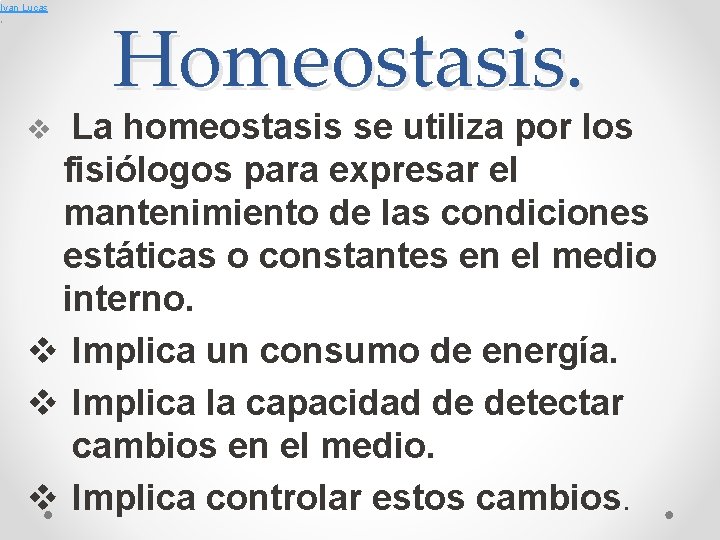 Ivan Lucas

Homeostasis.

❖ La homeostasis se utiliza por los fisiólogos para expresar el mantenimiento de las condiciones estáticas o constantes en el medio interno.

❖ Implica un consumo de energía.

❖ Implica la capacidad de detectar cambios en el medio.

❖ Implica controlar estos cambios.